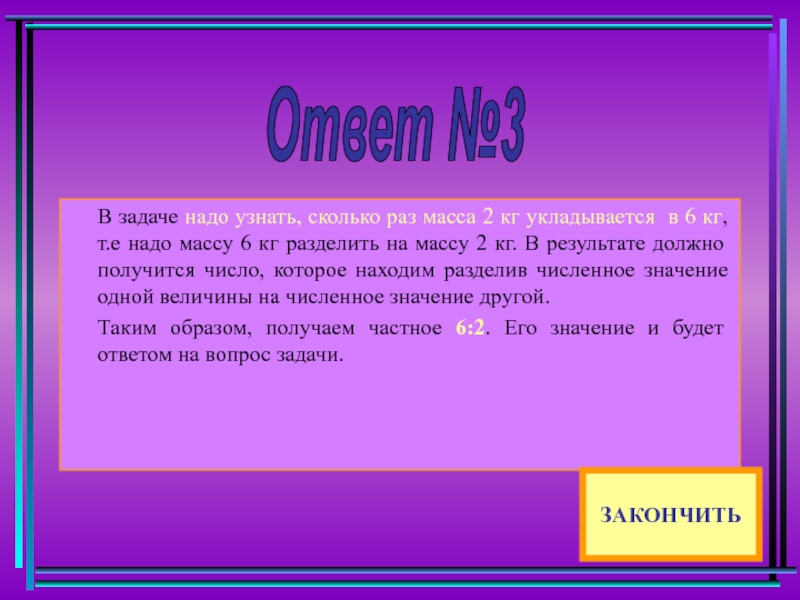 Ответ №3

В задаче надо узнать, сколько раз масса 2 кг укладывается в 6 кг, т.е надо массу 6 кг разделить на массу 2 кг. В результате должно получится число, которое находим разделив численное значение одной величины на численное значение другой.

Таким образом, получаем частное 6:2. Его значение и будет ответом на вопрос задачи.

ЗАКОНЧИТЬ